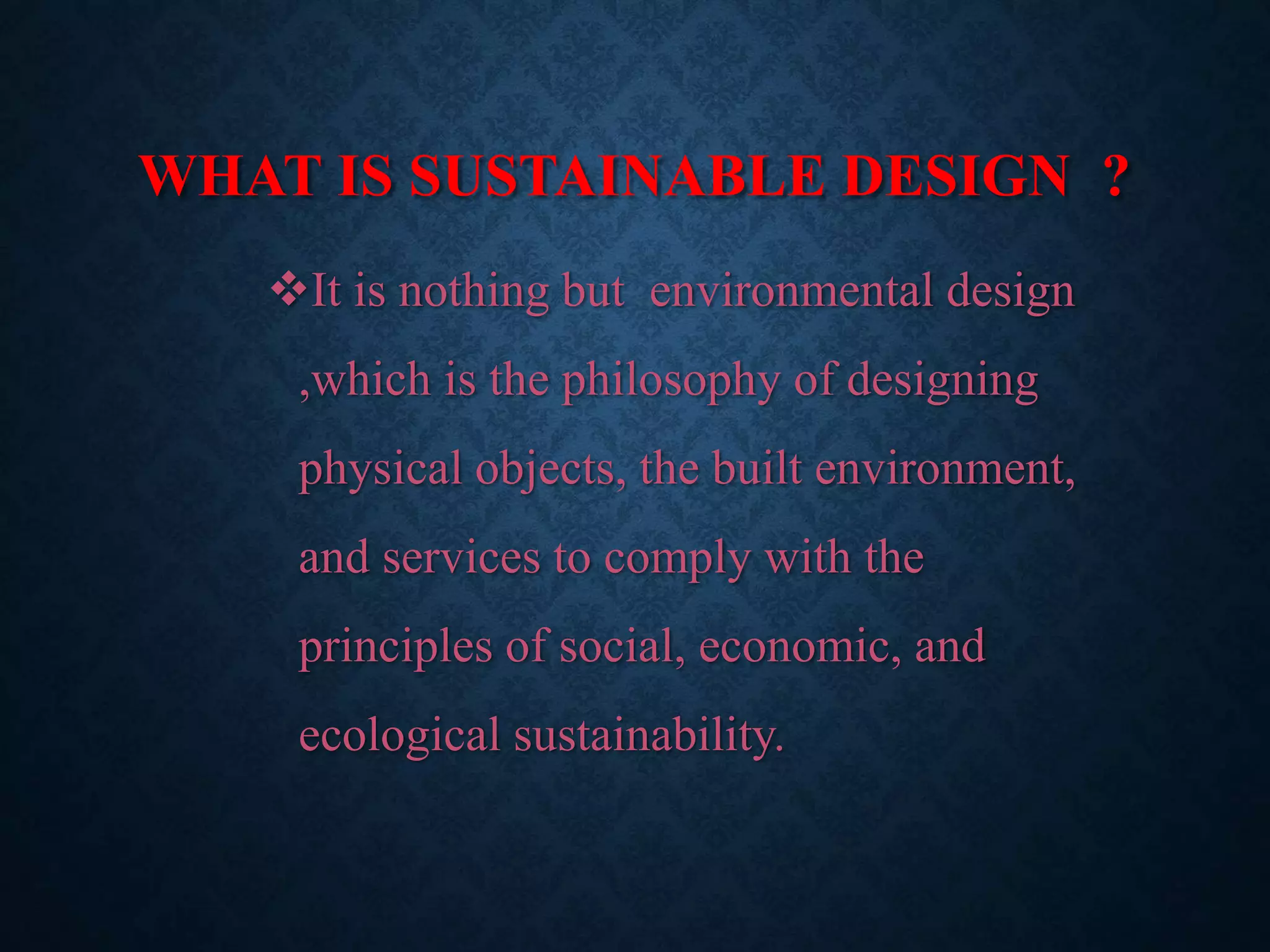 WHAT IS SUSTAINABLE DESIGN ?

❖It is nothing but environmental design ,which is the philosophy of designing physical objects, the built environment, and services to comply with the principles of social, economic, and ecological sustainability.